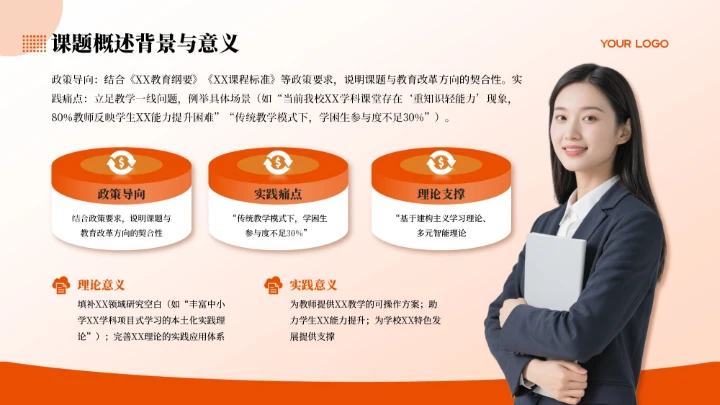 课题概述背景与意义

YOUR LOGO

政策导向：结合《XX教育纲要》《XX课程标准》等政策要求，说明课题与教育改革方向的契合性。实践痛点：立足教学一线问题，例举具体场景（如“当前我校XX学科课堂存在‘重知识轻能力’现象，80%教师反映学生XX能力提升困难”“传统教学模式下，学困生参与度不足30%”）。

政策导向

结合政策要求，说明课题与教育改革方向的契合性

实践痛点

“传统教学模式下，学困生参与度不足30%”

理论支撑

“基于建构主义学习理论、多元智能理论

理论意义

填补XX领域研究空白（如“丰富中小学XX学科项目式学习的本土化实践理论”）；完善XX理论的实践应用体系

实践意义

为教师提供XX教学的可操作方案；助力学生XX能力提升；为学校XX特色发展提供支撑